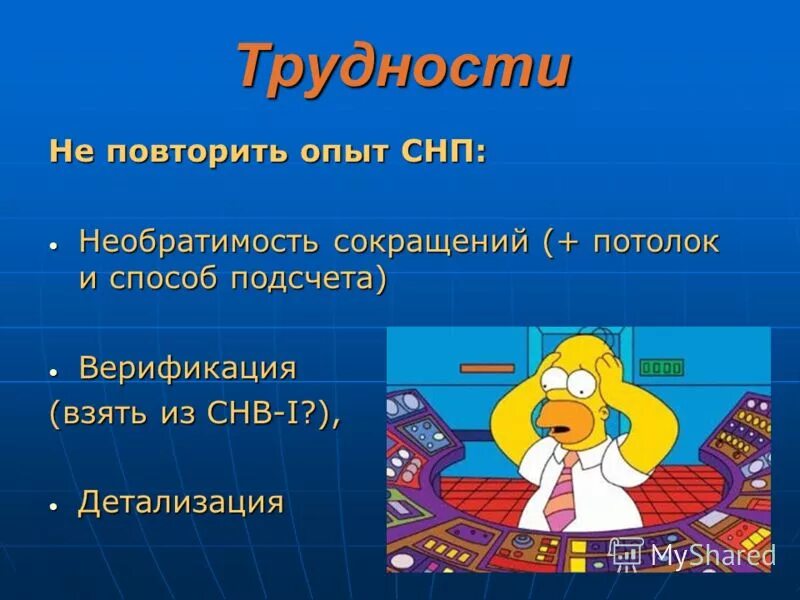 Трудности

Не повторить опыт СНП:

• Необратимость сокращений (+ потолок и способ подсчета)

• Верификация
(взять из СНВ-I?),

• Детализация

MyShared